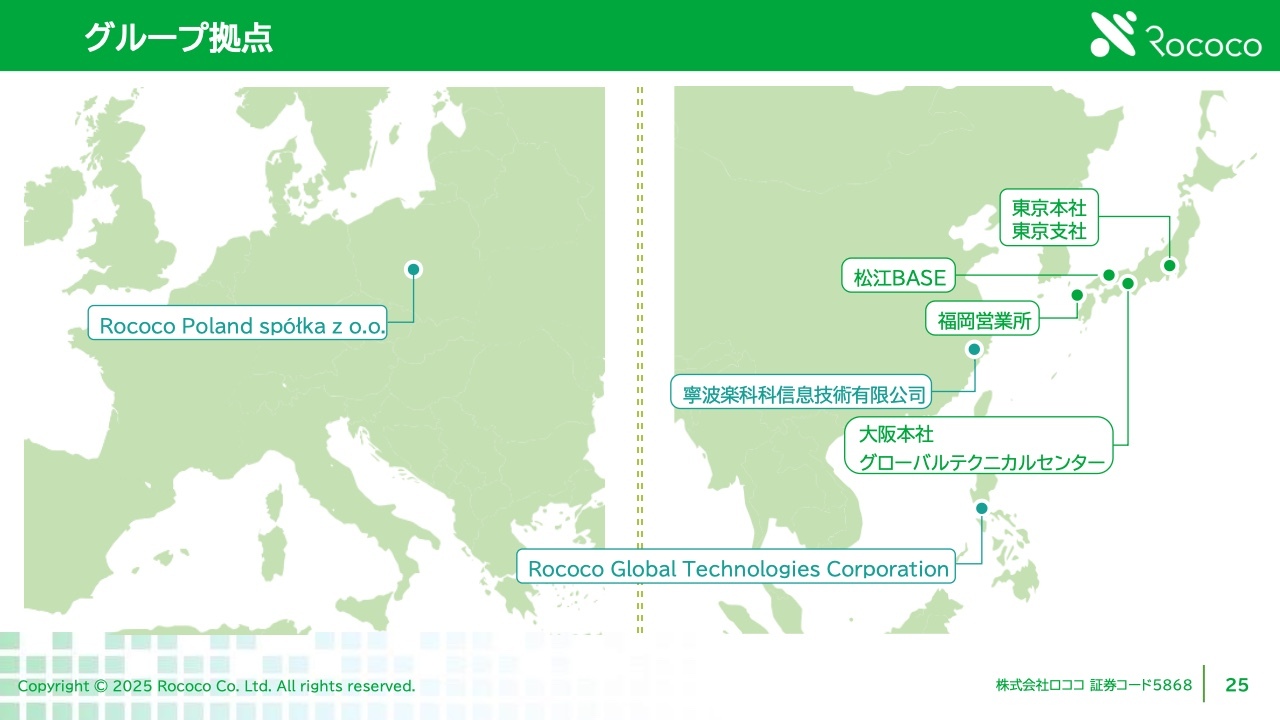 グループ拠点

Rococo

Rococo Poland spółka z o.o.

東京本社
東京支社

松江BASE

福岡営業所

寧波楽科科信息技術有限公司

大阪本社
グローバルテクニカルセンター

Rococo Global Technologies Corporation

Copyright © 2025 Rococo Co. Ltd. All rights reserved.

株式会社ロココ 証券コード5868

25